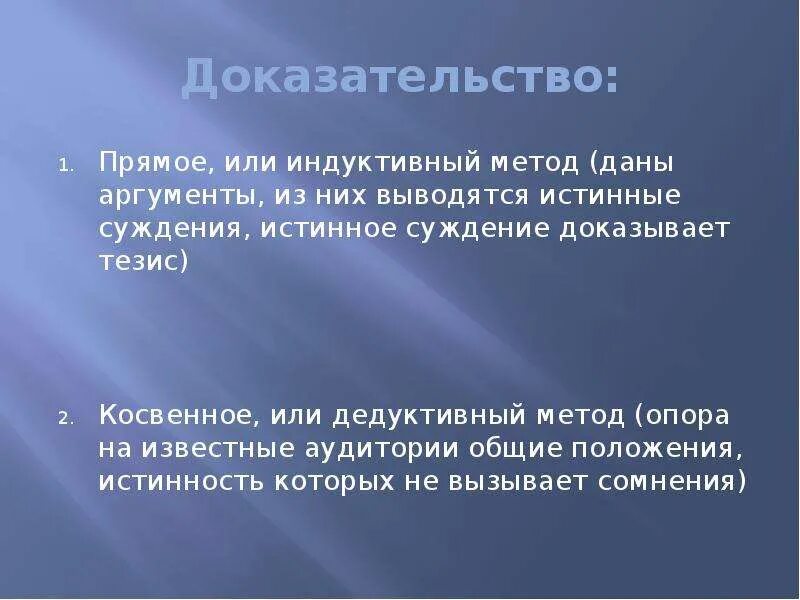 Доказательство:

1. Прямое, или индуктивный метод (даны аргументы, из них выводятся истинные суждения, истинное суждение доказывает тезис)

2. Косвенное, или дедуктивный метод (опора на известные аудитории общие положения, истинность которых не вызывает сомнения)